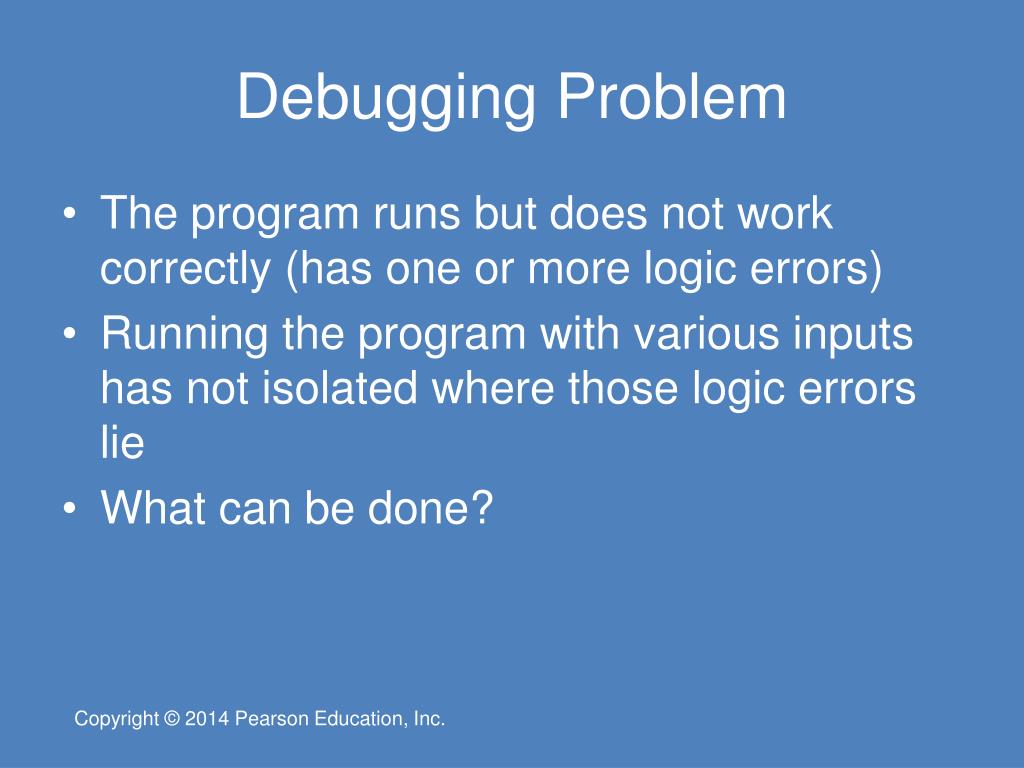 Debugging Problem

• The program runs but does not work correctly (has one or more logic errors)
• Running the program with various inputs has not isolated where those logic errors lie
• What can be done?

Copyright © 2014 Pearson Education, Inc.